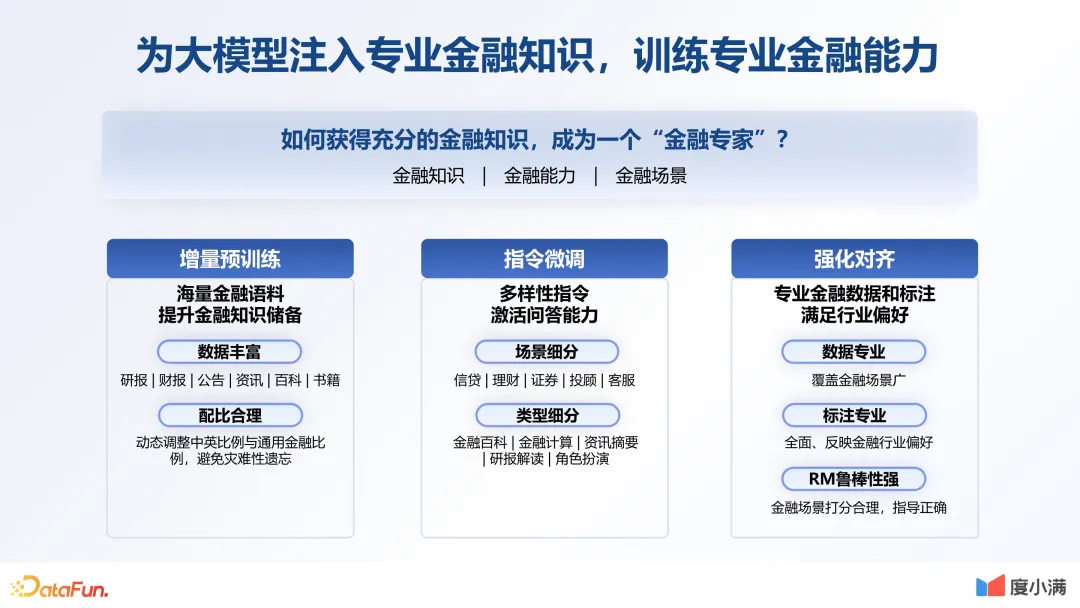 为大模型注入专业金融知识，训练专业金融能力

如何获得充分的金融知识，成为一个“金融专家”？

金融知识 | 金融能力 | 金融场景

增量预训练

海量金融语料
提升金融知识储备

数据丰富

研报 | 财报 | 公告 | 资讯 | 百科 | 书籍

配比合理

动态调整中英比例与通用金融比例，避免灾难性遗忘

指令微调

多样性指令
激活问答能力

场景细分

信贷 | 理财 | 证券 | 投顾 | 客服

类型细分

金融百科 | 金融计算 | 资讯摘要 | 研报解读 | 角色扮演

强化对齐

专业金融数据和标注
满足行业偏好

数据专业

覆盖金融场景广

标注专业

全面、反映金融行业偏好

RM鲁棒性强

金融场景打分合理，指导正确

DataFun.

度小满